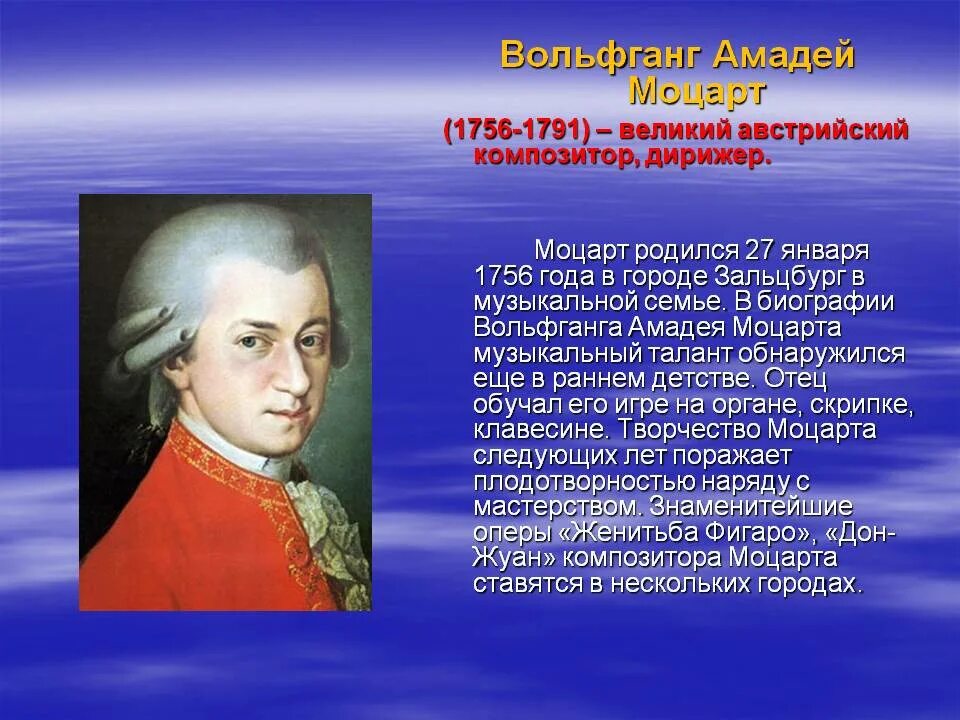 Вольфганг Амадей Моцарт

(1756-1791) – великий австрийский композитор, дирижер.

Моцарт родился 27 января 1756 года в городе Зальцбург в музыкальной семье. В биографии Вольфганга Амадея Моцарта музыкальный талант обнаружился еще в раннем детстве. Отец обучал его игре на органе, скрипке, клавесине. Творчество Моцарта следующих лет поражает плодотворностью наряду с мастерством. Знаменитейшие оперы «Женитьба Фигаро», «Дон-Жуан» композитора Моцарта ставятся в нескольких городах.